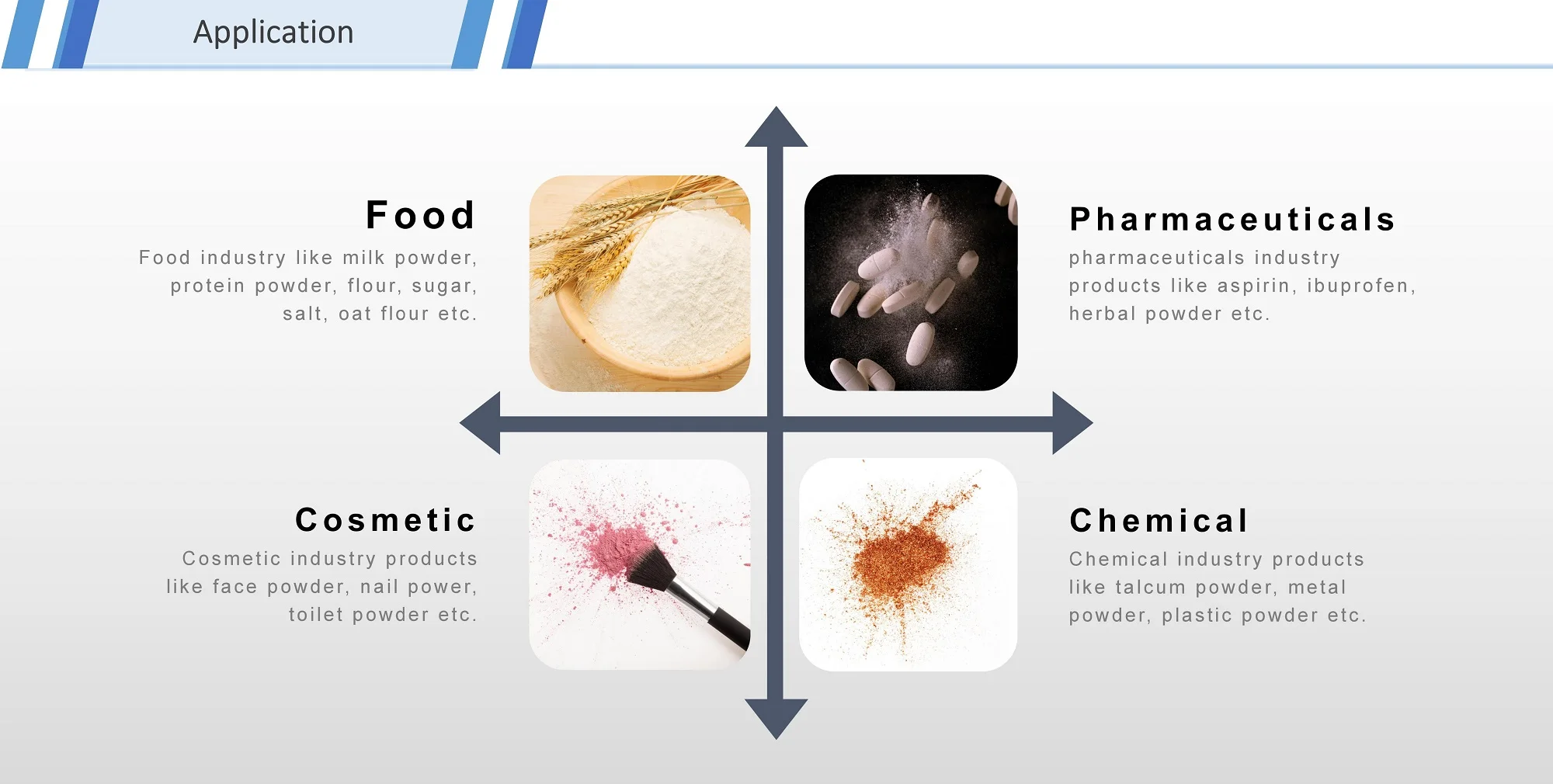 Application

Food

Food industry like milk powder, protein powder, flour, sugar, salt, oat flour etc.

Pharmaceuticals

pharmaceuticals industry products like aspirin, ibuprofen, herbal powder etc.

Cosmetic

Cosmetic industry products like face powder, nail power, toilet powder etc.

Chemical

Chemical industry products like talcum powder, metal powder, plastic powder etc.